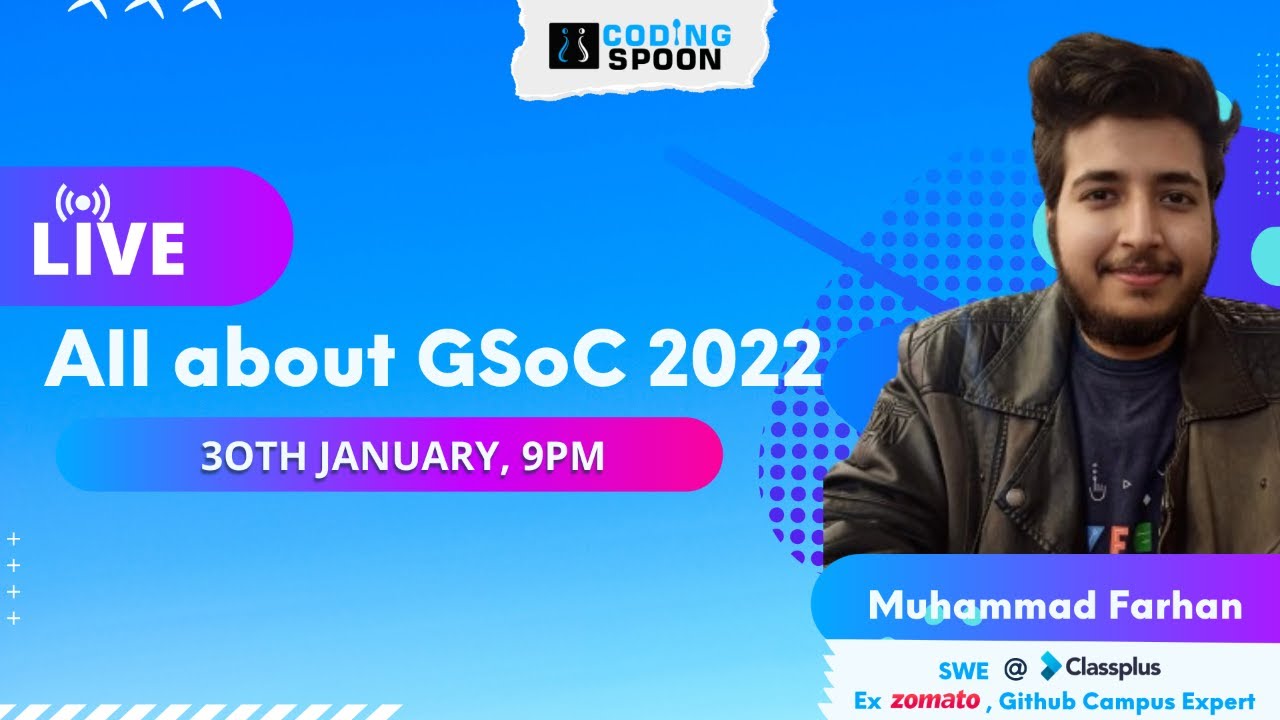 CODING SPOON

LIVE

All about GSoC 2022

30TH JANUARY, 9PM

Muhammad Farhan

SWE @ Classplus

Ex zomato , Github Campus Expert